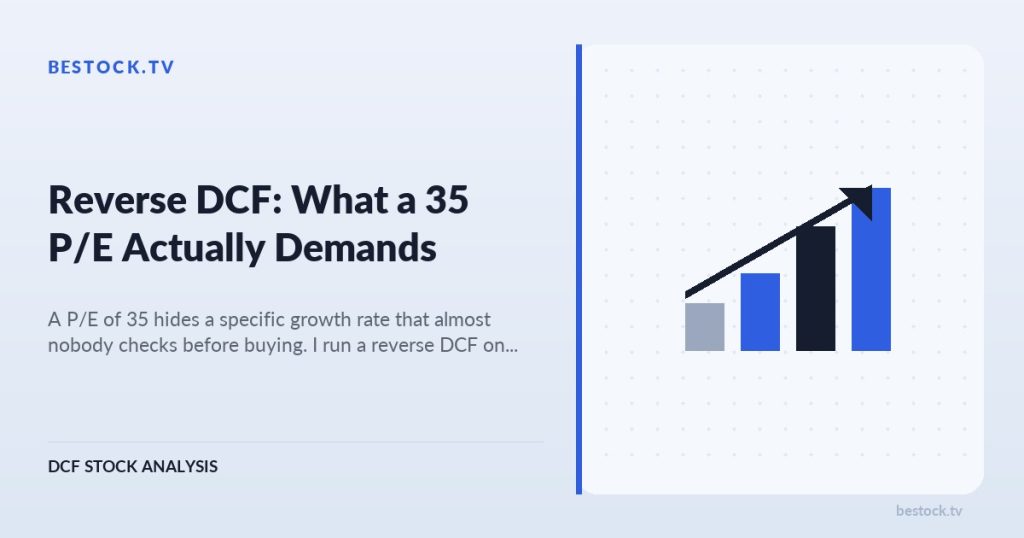 BESTOCK.TV

Reverse DCF: What a 35 P/E Actually Demands

A P/E of 35 hides a specific growth rate that almost nobody checks before buying. I run a reverse DCF on...

DCF STOCK ANALYSIS

bestock.tv